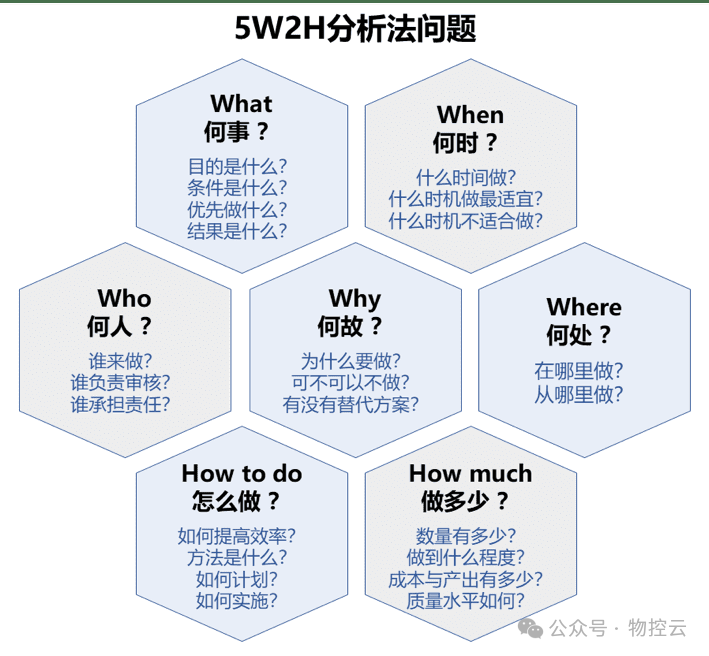 5W2H分析法问题

What
何事？
目的是什么?
条件是什么?
优先做什么?
结果是什么?

When
何时？
什么时间做?
什么时机做最适宜?
什么时机不适合做?

Who
何人？
谁来做?
谁负责审核?
谁承担责任?

Why
何故？
为什么要做?
可不可以不做?
有没有替代方案?

Where
何处？
在哪里做?
从哪里做?

How to do
怎么做？
如何提高效率?
方法是什么?
如何计划?
如何实施?

How much
做多少？
数量有多少?
做到什么程度?
成本与产出有多少?
质量水平如何?

公众号 · 物控云